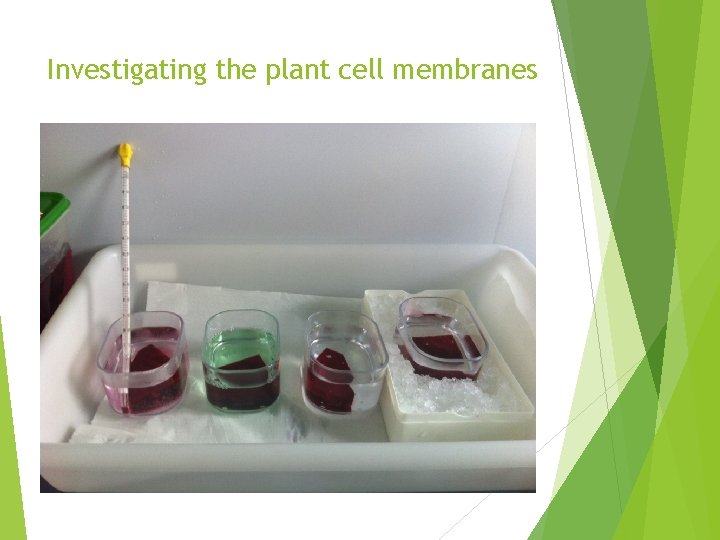 Investigating the plant cell membranes